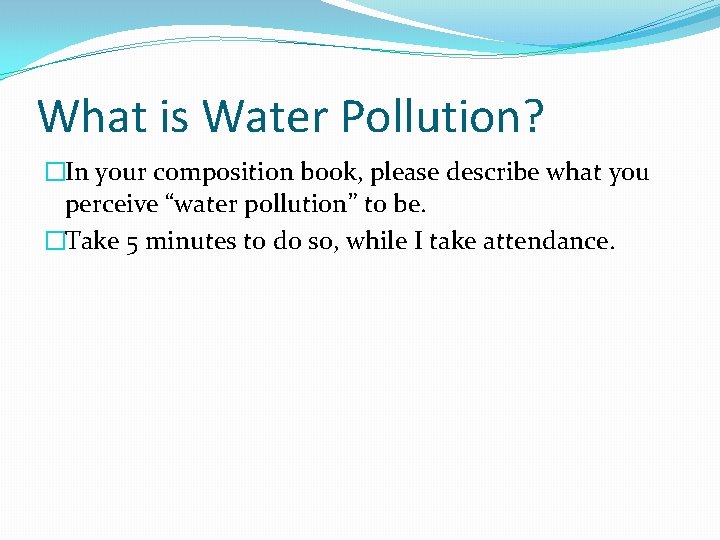 What is Water Pollution?

In your composition book, please describe what you perceive “water pollution” to be.

Take 5 minutes to do so, while I take attendance.